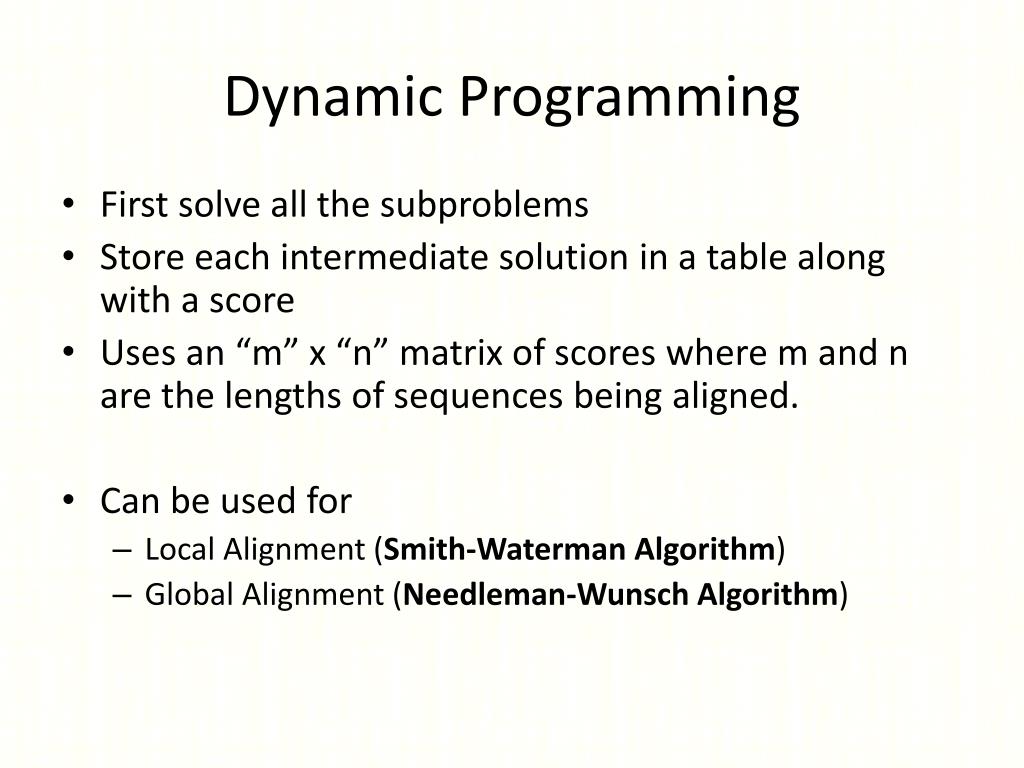 Dynamic Programming

• First solve all the subproblems
• Store each intermediate solution in a table along with a score
• Uses an “m” x “n” matrix of scores where m and n are the lengths of sequences being aligned.

• Can be used for
– Local Alignment (Smith-Waterman Algorithm)
– Global Alignment (Needleman-Wunsch Algorithm)